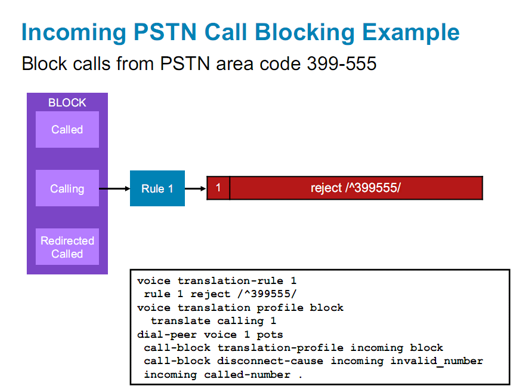 Incoming PSTN Call Blocking Example

Block calls from PSTN area code 399-555

BLOCK

Called

Calling

Redirected Called

Rule 1

1

reject /^399555/

voice translation-rule 1
 rule 1 reject /^399555/
voice translation profile block
  translate calling 1
dial-peer voice 1 pots
 call-block translation-profile incoming block
 call-block disconnect-cause incoming invalid_number
 incoming called-number .